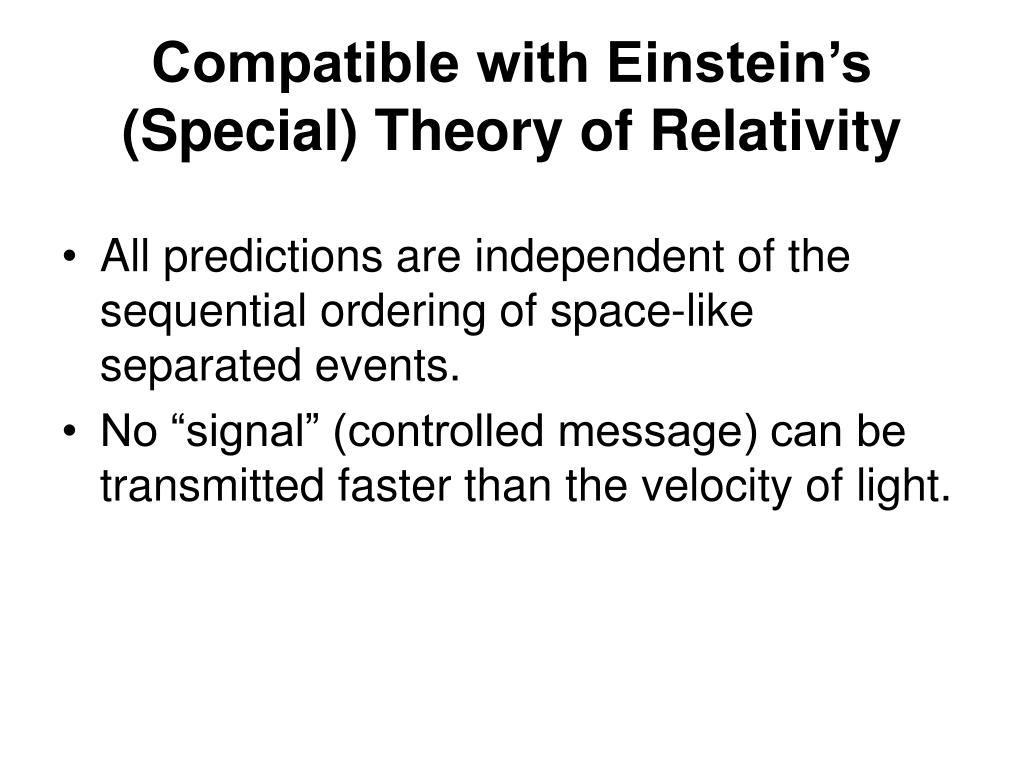 Compatible with Einstein’s (Special) Theory of Relativity

• All predictions are independent of the sequential ordering of space-like separated events.

• No “signal” (controlled message) can be transmitted faster than the velocity of light.